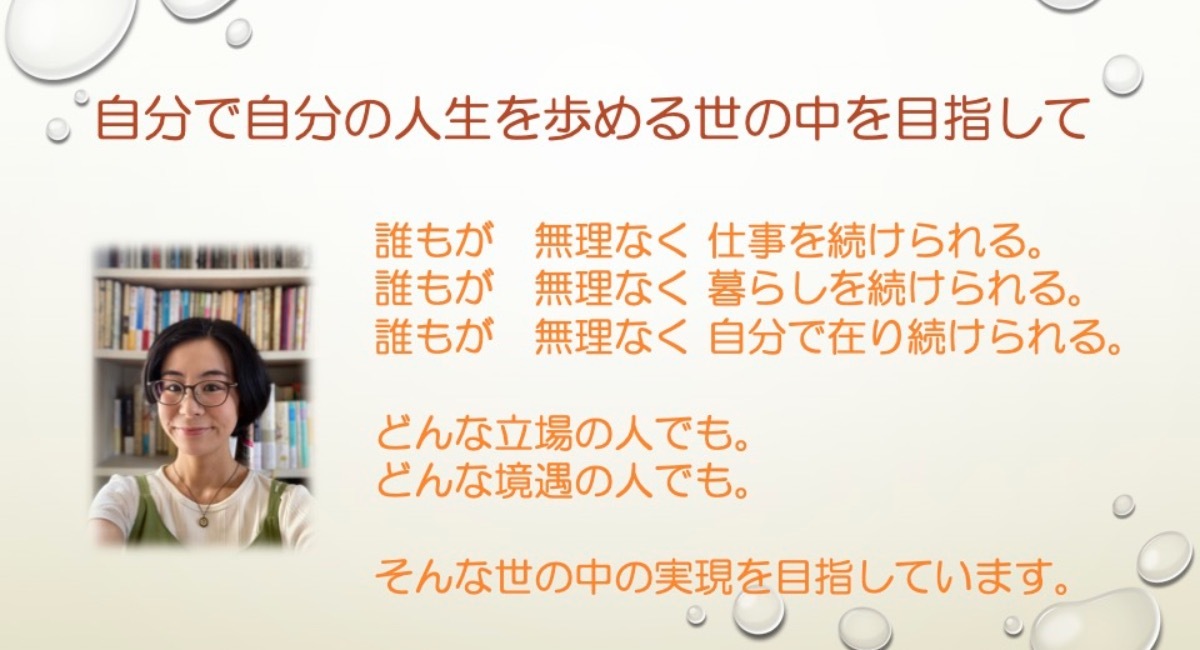 自分で自分の人生を歩める世の中を目指して

誰もが　無理なく 仕事を続けられる。
誰もが　無理なく 暮らしを続けられる。
誰もが　無理なく 自分で在り続けられる。

どんな立場の人でも。
どんな境遇の人でも。

そんな世の中の実現を目指しています。